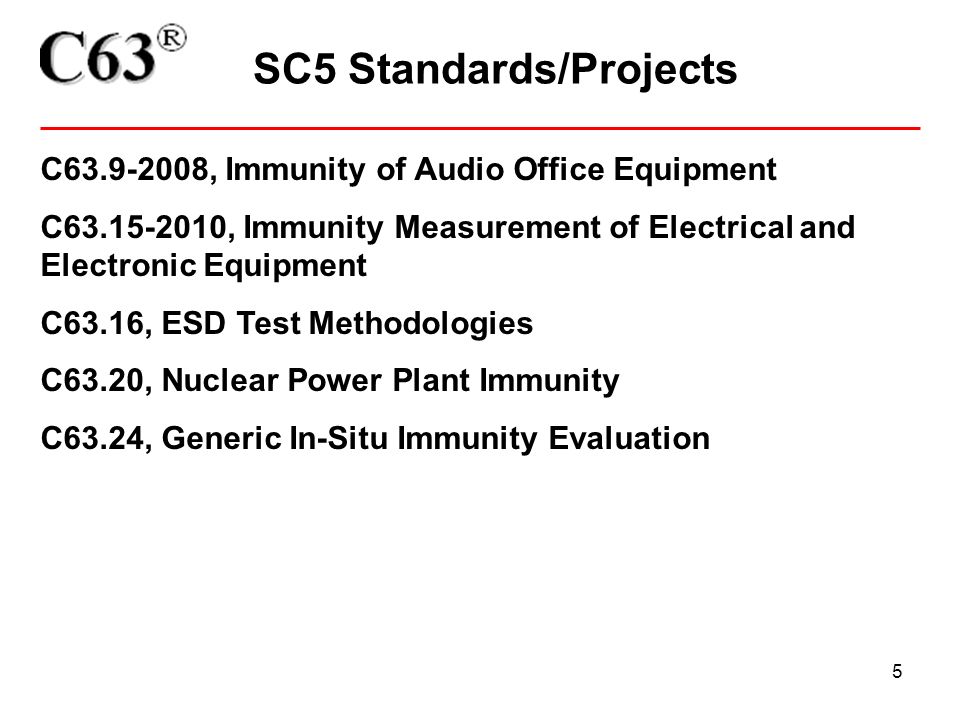 C63®

SC5 Standards/Projects

C63.9-2008, Immunity of Audio Office Equipment

C63.15-2010, Immunity Measurement of Electrical and Electronic Equipment

C63.16, ESD Test Methodologies

C63.20, Nuclear Power Plant Immunity

C63.24, Generic In-Situ Immunity Evaluation

5